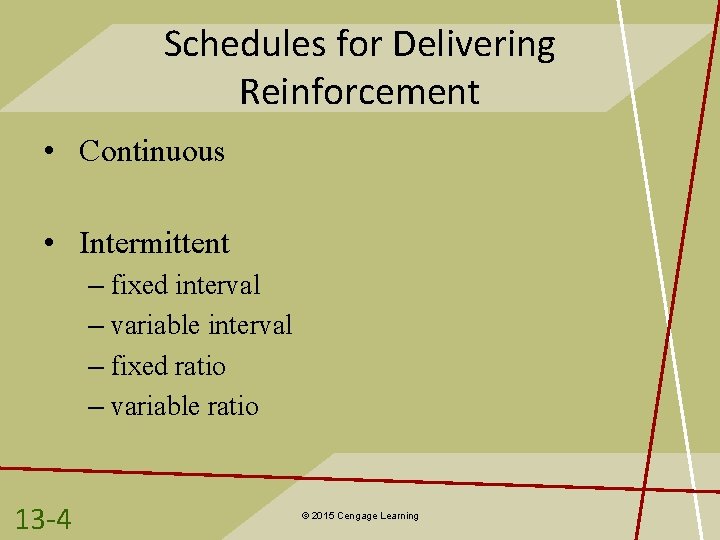 Schedules for Delivering Reinforcement

• Continuous

• Intermittent
– fixed interval
– variable interval
– fixed ratio
– variable ratio

13-4

© 2015 Cengage Learning